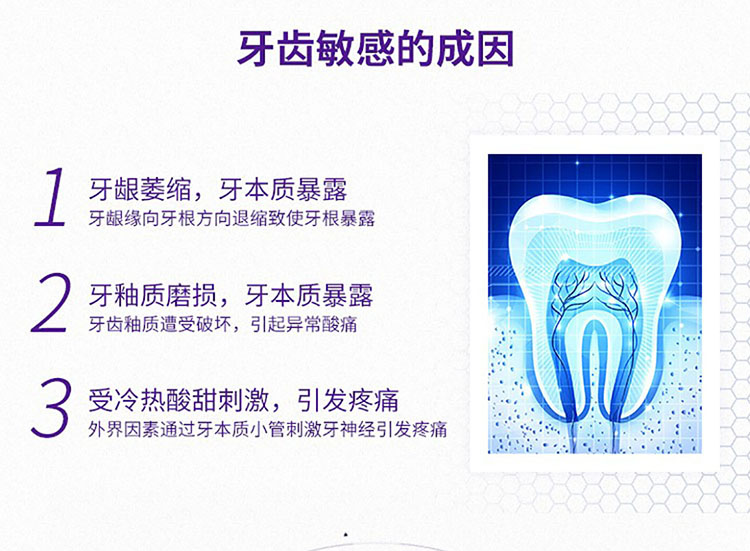 牙齿敏感的成因

1 牙龈萎缩，牙本质暴露
牙龈缘向牙根方向退缩致使牙根暴露

2 牙釉质磨损，牙本质暴露
牙齿釉质遭受破坏，引起异常酸痛

3 受冷热酸甜刺激，引发疼痛
外界因素通过牙本质小管刺激牙神经引发疼痛